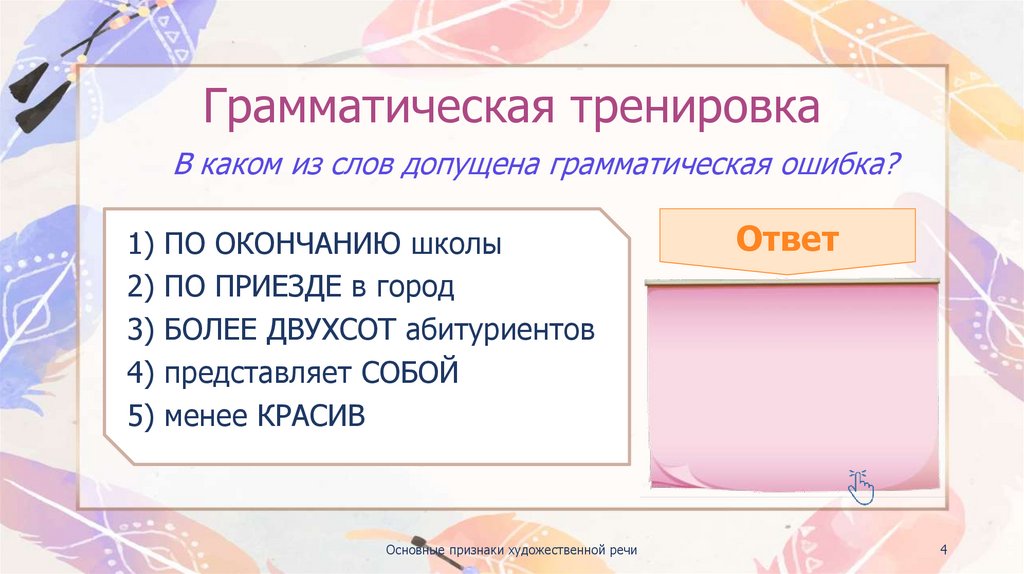 Грамматическая тренировка

В каком из слов допущена грамматическая ошибка?

1) ПО ОКОНЧАНИЮ школы
2) ПО ПРИЕЗДЕ в город
3) БОЛЕЕ ДВУХСОТ абитуриентов
4) представляет СОБОЙ
5) менее КРАСИВ

Ответ

Основные признаки художественной речи

4